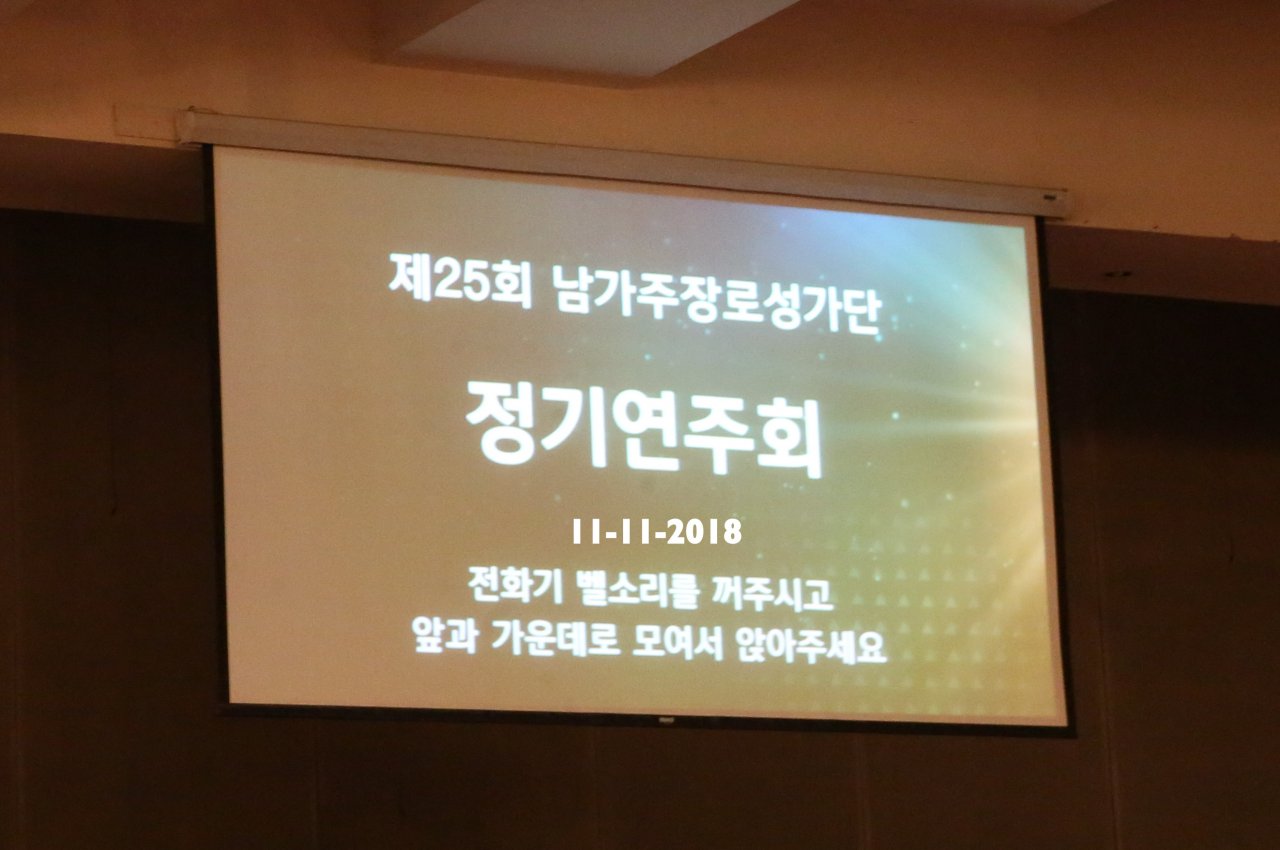 제25회 남가주장로성가단

정기연주회

11-11-2018

전화기 벨소리를 꺼주시고
앞과 가운데로 모여서 앉아주세요